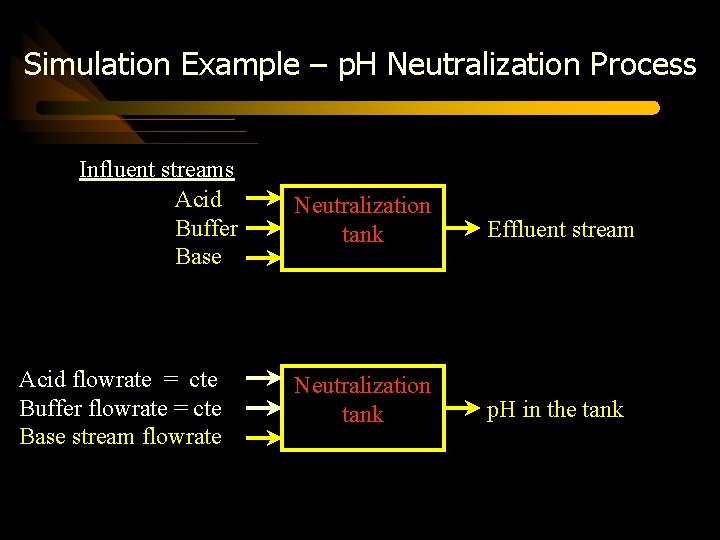 Simulation Example – pH Neutralization Process

Influent streams

Acid

Buffer

Base

Neutralization tank

Effluent stream

Acid flowrate = cte

Buffer flowrate = cte

Base stream flowrate

Neutralization tank

pH in the tank